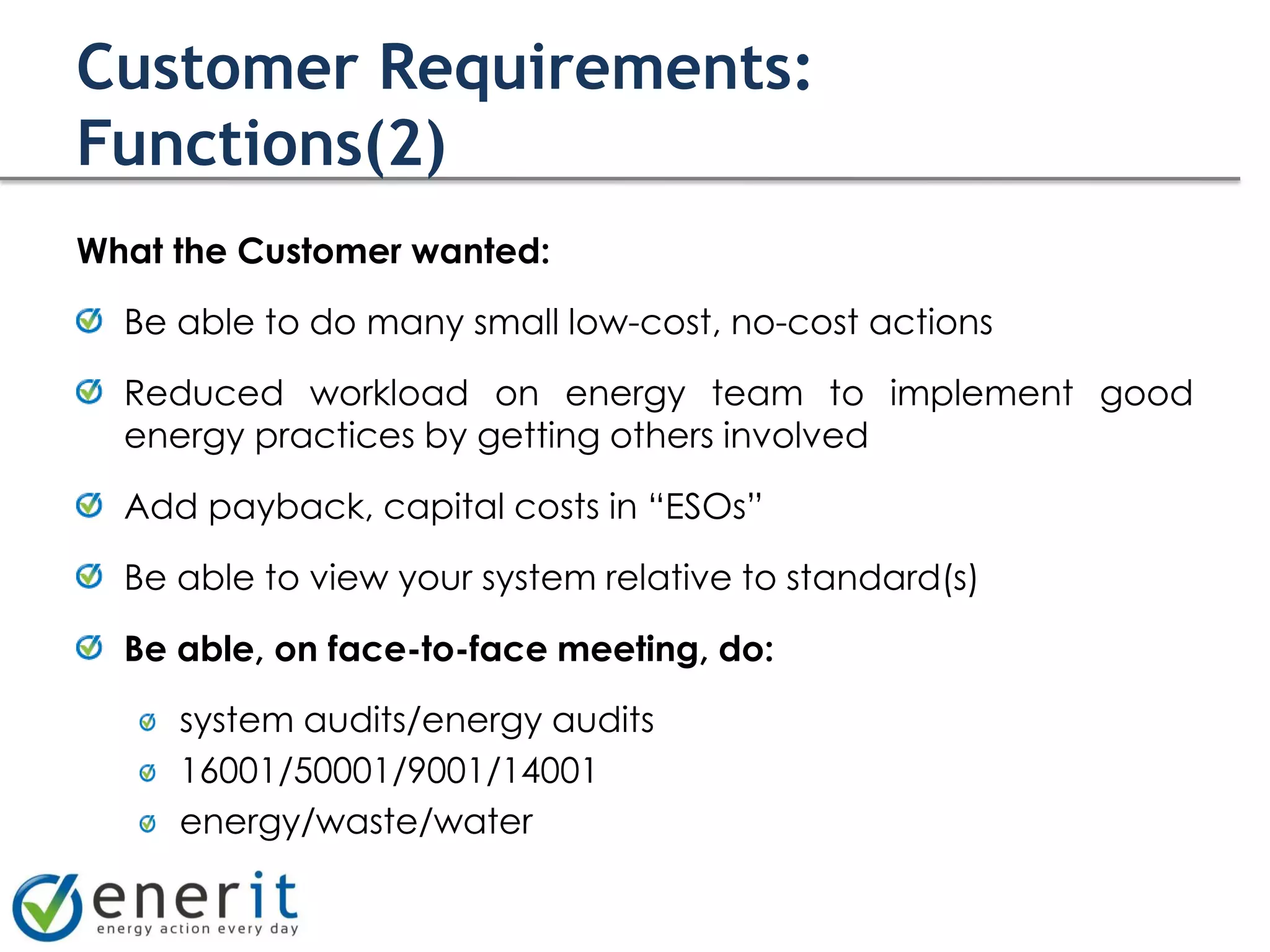 Customer Requirements: Functions(2)

What the Customer wanted:

Be able to do many small low-cost, no-cost actions

Reduced workload on energy team to implement good energy practices by getting others involved

Add payback, capital costs in “ESOs”

Be able to view your system relative to standard(s)

Be able, on face-to-face meeting, do:

system audits/energy audits

16001/50001/9001/14001

energy/waste/water

enerit
energy action every day